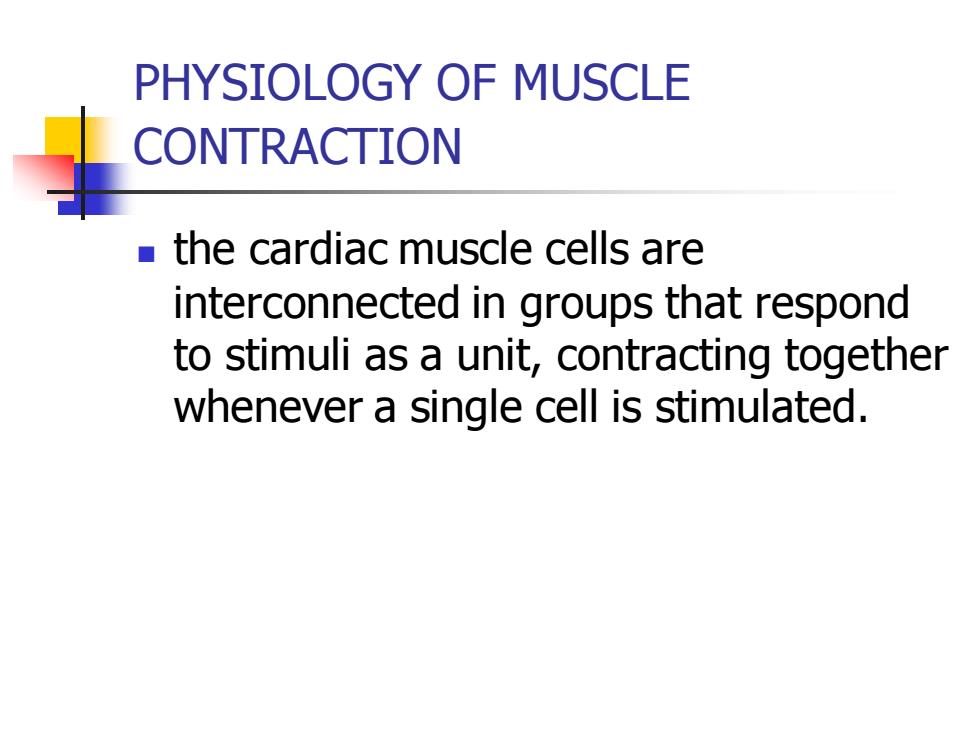 PHYSIOLOGY OF MUSCLE CONTRACTION

the cardiac muscle cells are interconnected in groups that respond to stimuli as a unit, contracting together whenever a single cell is stimulated.